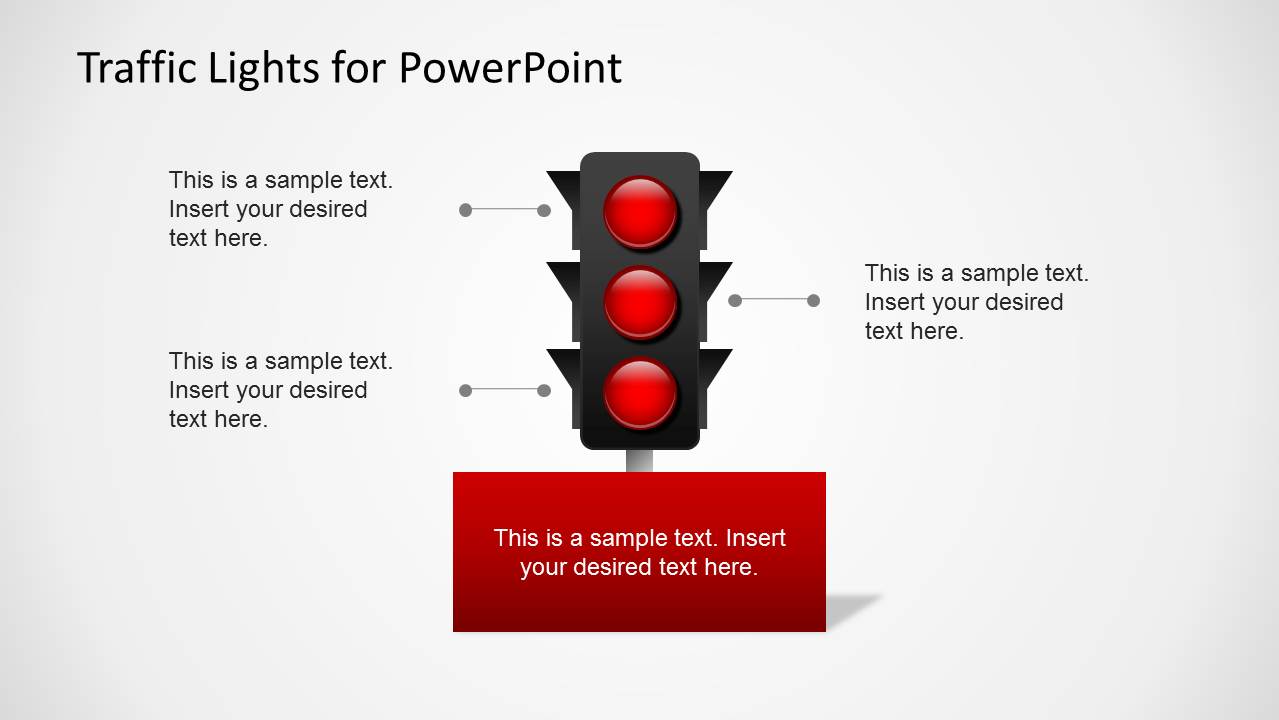 Traffic Lights for PowerPoint

This is a sample text. Insert your desired text here.

This is a sample text. Insert your desired text here.

This is a sample text. Insert your desired text here.

This is a sample text. Insert your desired text here.